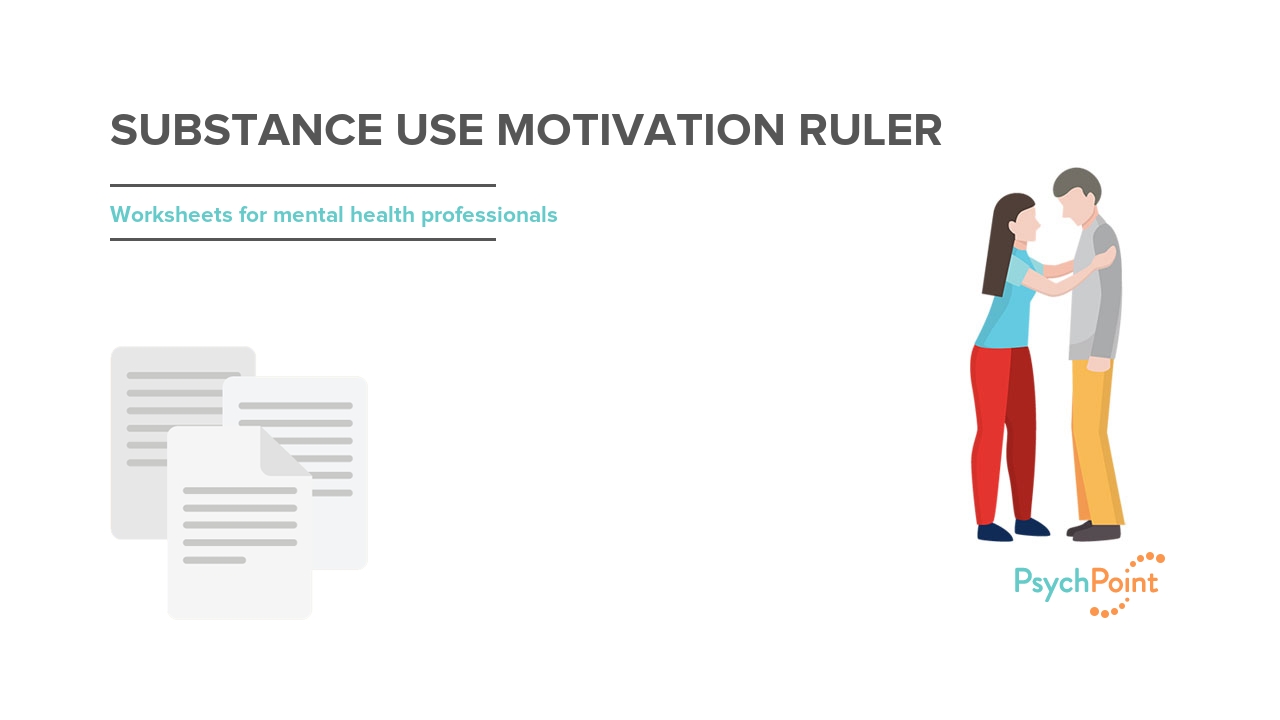 SUBSTANCE USE MOTIVATION RULER

Worksheets for mental health professionals

PsychPoint